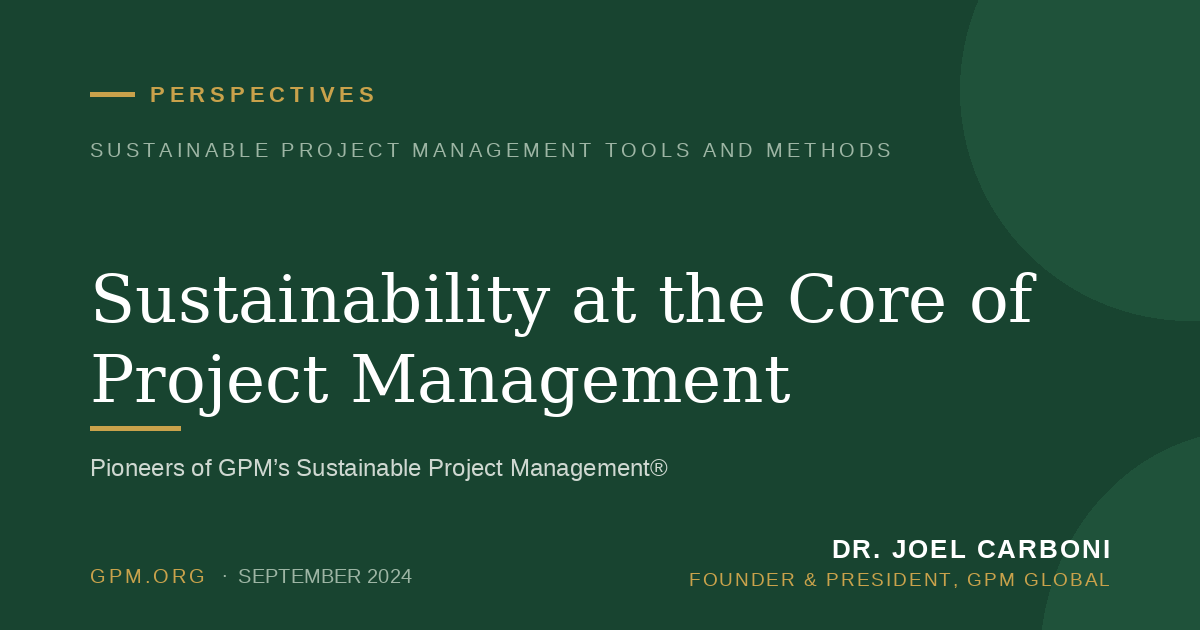 PERSPECTIVES

SUSTAINABLE PROJECT MANAGEMENT TOOLS AND METHODS

Sustainability at the Core of Project Management

Pioneers of GPM's Sustainable Project Management®

GPM.ORG · SEPTEMBER 2024

DR. JOEL CARBONI
FOUNDER & PRESIDENT, GPM GLOBAL